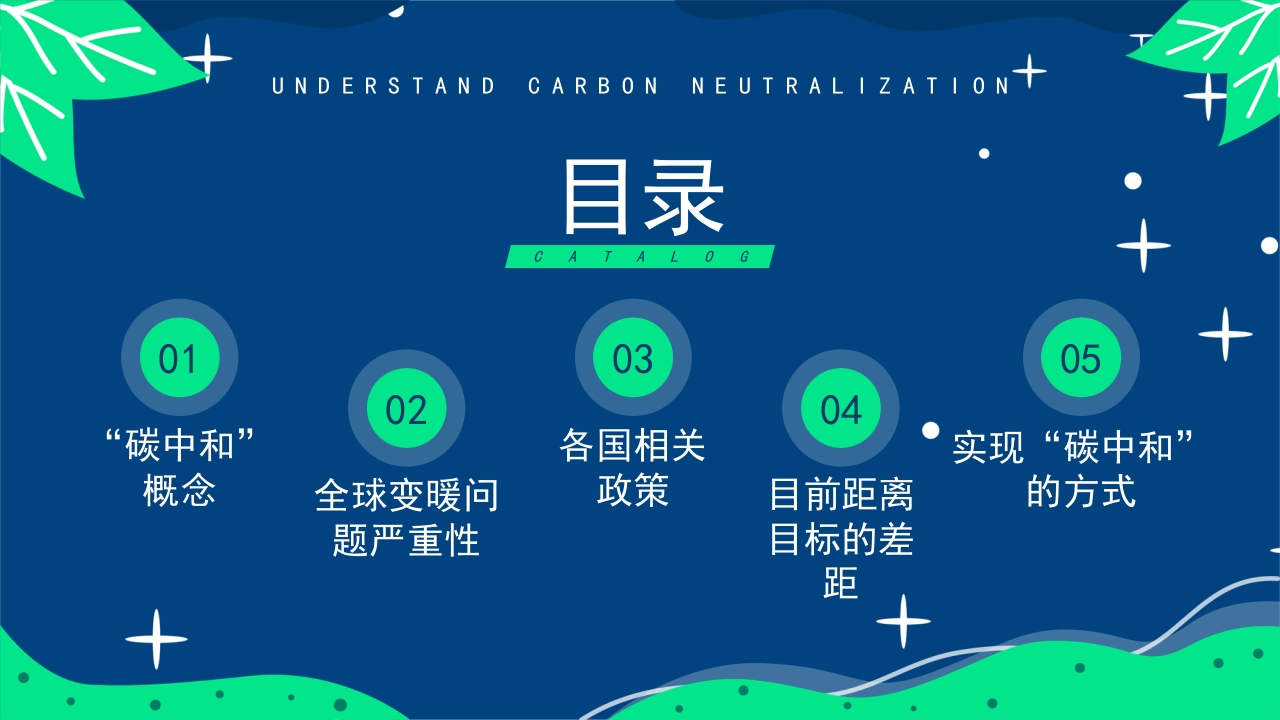 UNDERSTAND CARBON NEUTRALIZATION

目录

CATALOG

01

“碳中和”概念

02

全球变暖问题严重性

03

各国相关政策

04

目前距离目标的差距

05

实现“碳中和”的方式